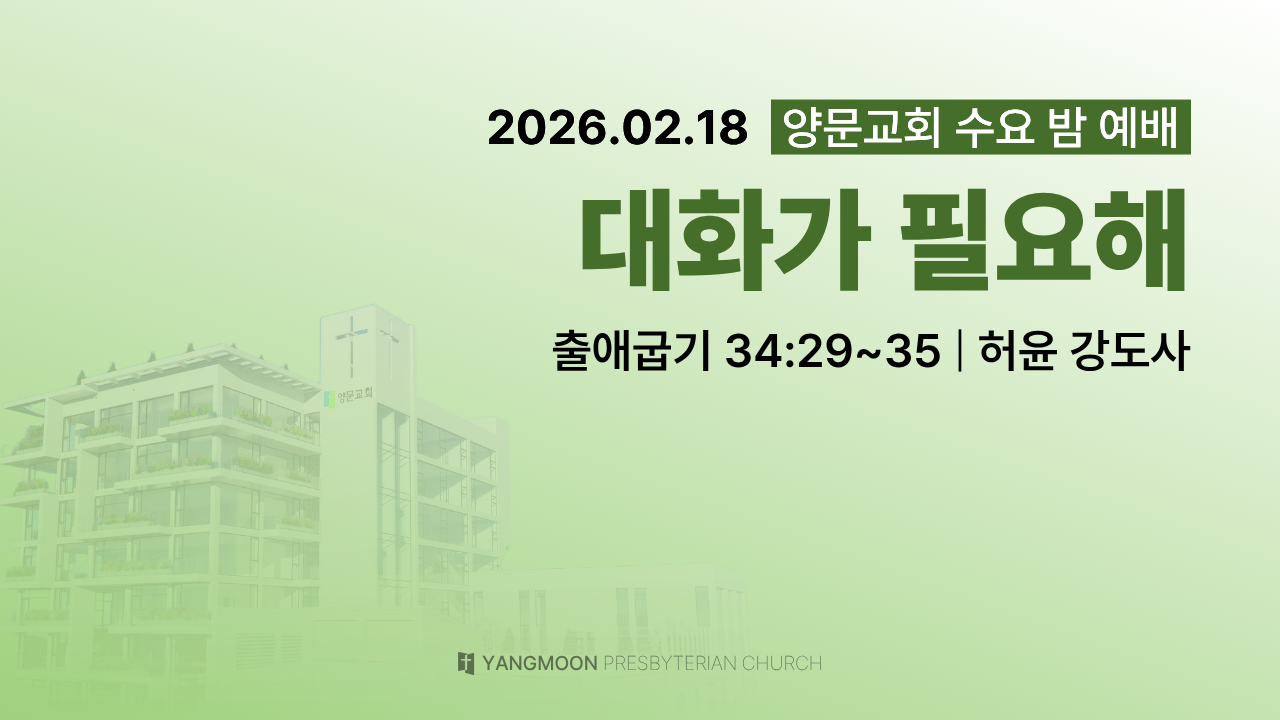 2026.02.18 양문교회 수요 밤 예배

대화가 필요해

출애굽기 34:29~35 | 허윤 강도사

양문교회

YANGMOON PRESBYTERIAN CHURCH